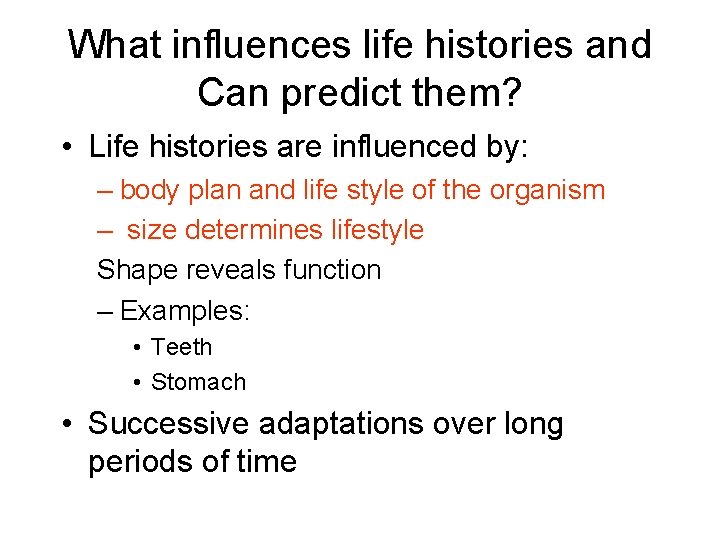 What influences life histories and Can predict them?

• Life histories are influenced by:

– body plan and life style of the organism

– size determines lifestyle

Shape reveals function

– Examples:

• Teeth

• Stomach

• Successive adaptations over long periods of time